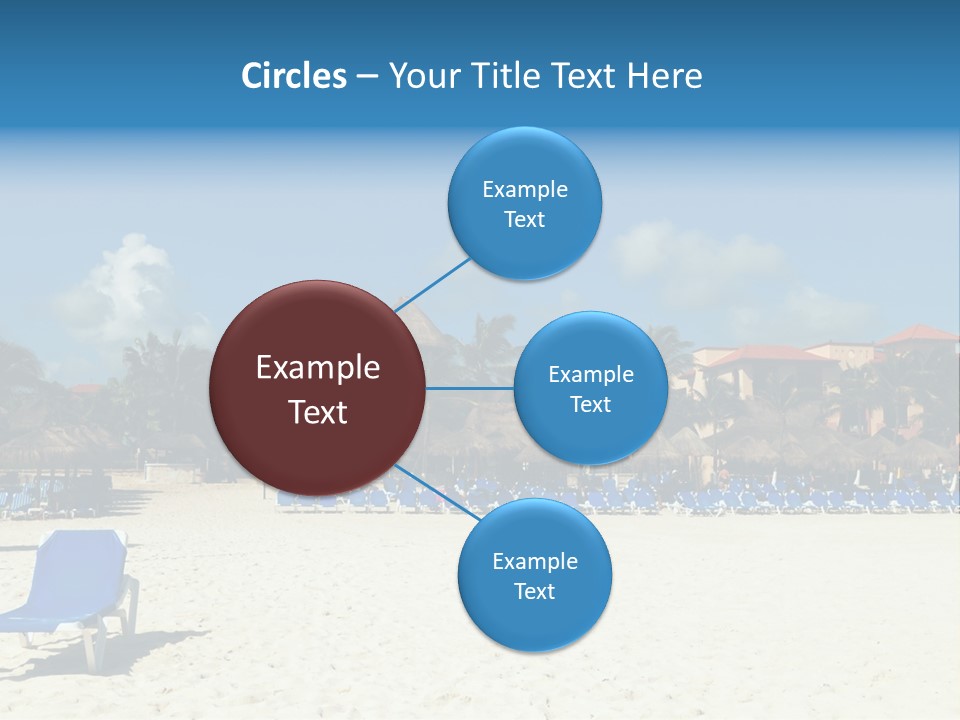 Circles – Your Title Text Here

Example Text

Example Text

Example Text

Example Text